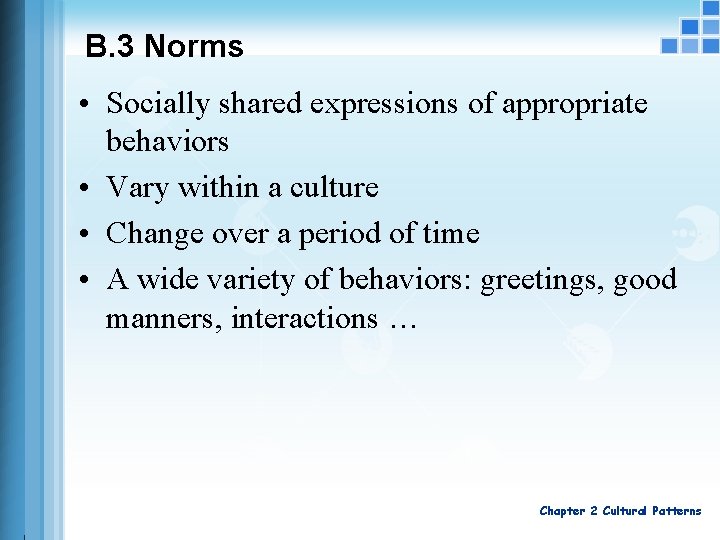 B.3 Norms

• Socially shared expressions of appropriate behaviors
• Vary within a culture
• Change over a period of time
• A wide variety of behaviors: greetings, good manners, interactions …

Chapter 2 Cultural Patterns